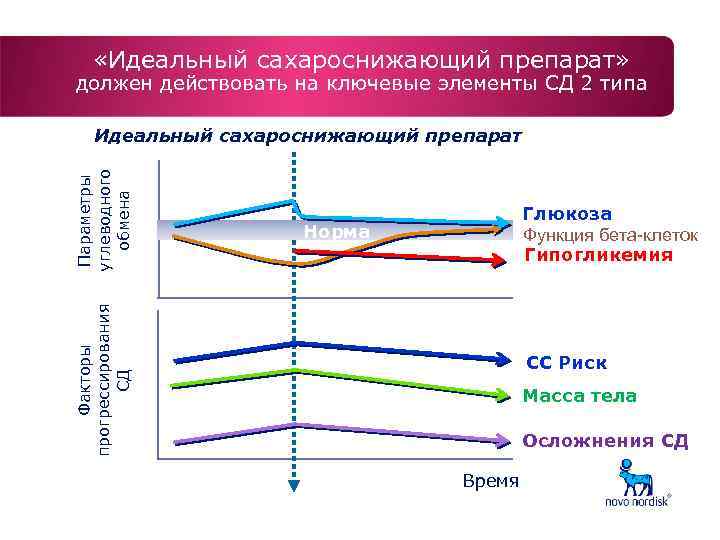 «Идеальный сахароснижающий препарат»
должен действовать на ключевые элементы СД 2 типа

Идеальный сахароснижающий препарат

Параметры углеводного обмена

Норма

Глюкоза
Функция бета-клеток
Гипогликемия

Факторы прогрессирования СД

СС Риск
Масса тела
Осложнения СД

Время

novo nordisk®